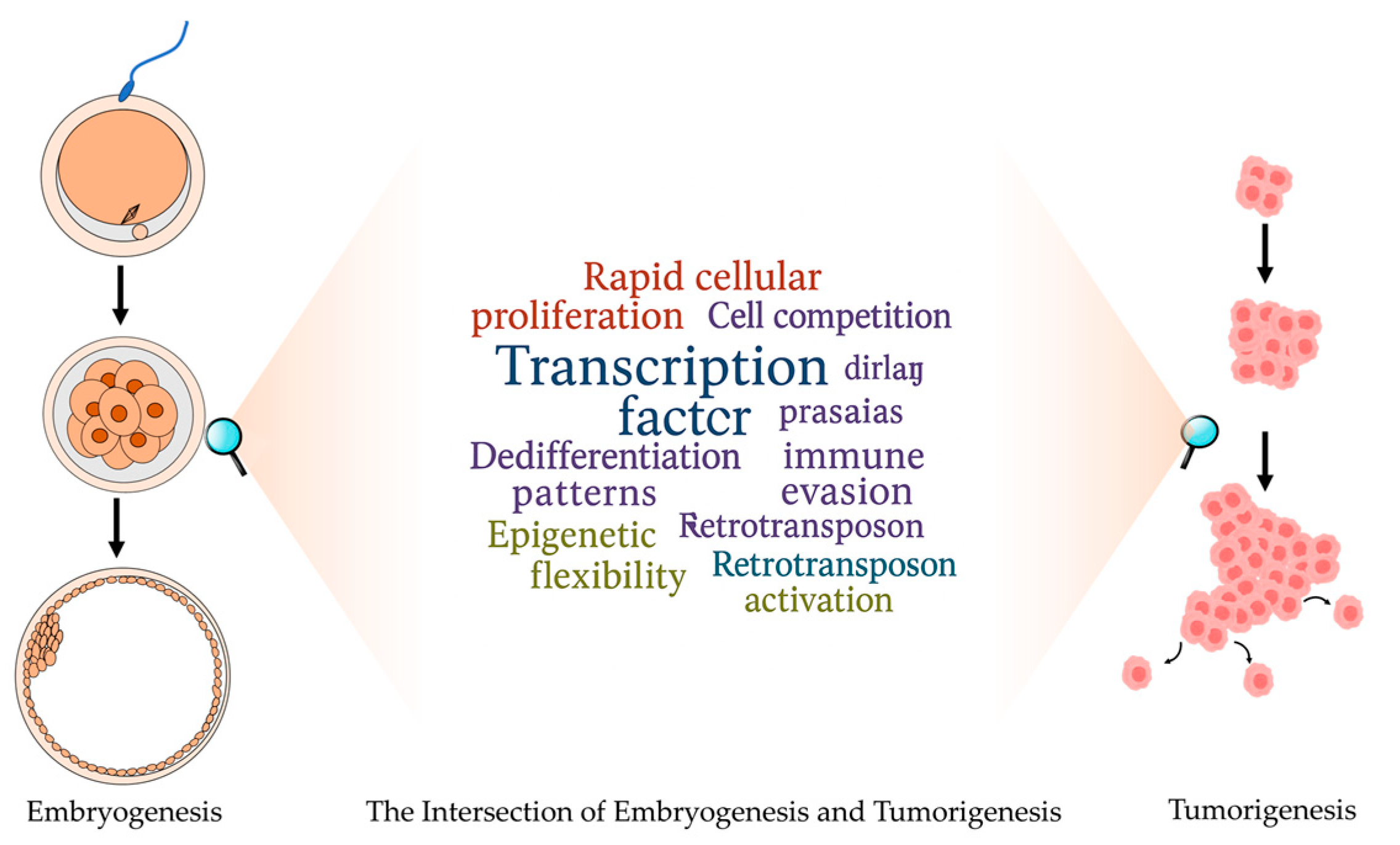 Rapid cellular proliferation Cell competition

Transcription factcr dirlag prasaias

Dedifferentiation patterns

immune evasion

Epigenetic flexibility

Retrotransposon

Retrotransposon activation

Embryogenesis

The Intersection of Embryogenesis and Tumorigenesis

Tumorigenesis